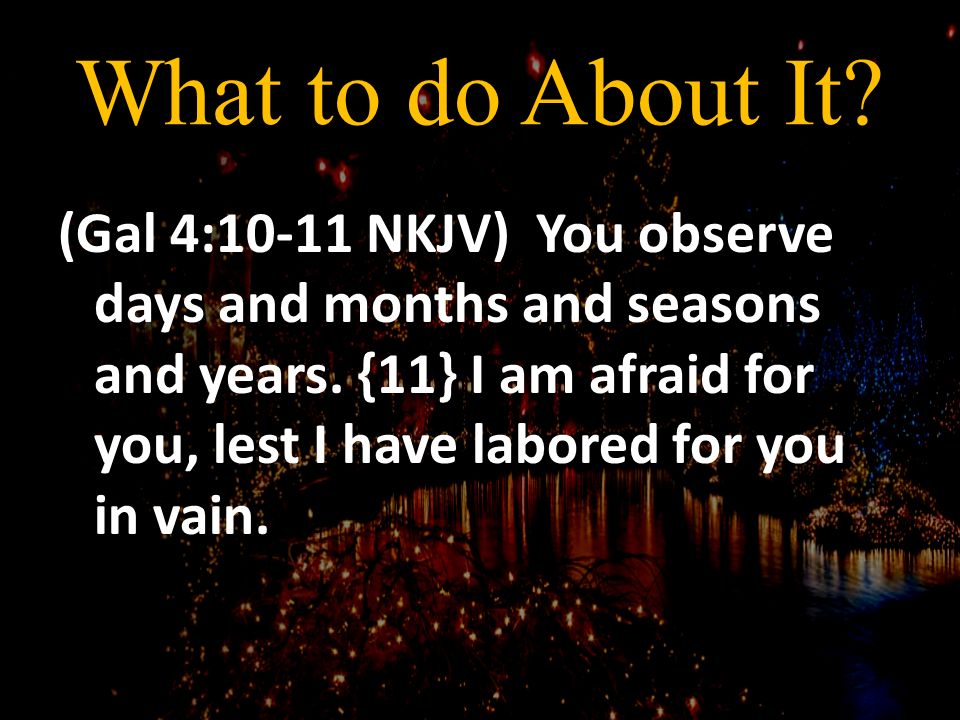 What to do About It?

(Gal 4:10-11 NKJV) You observe days and months and seasons and years. {11} I am afraid for you, lest I have labored for you in vain.